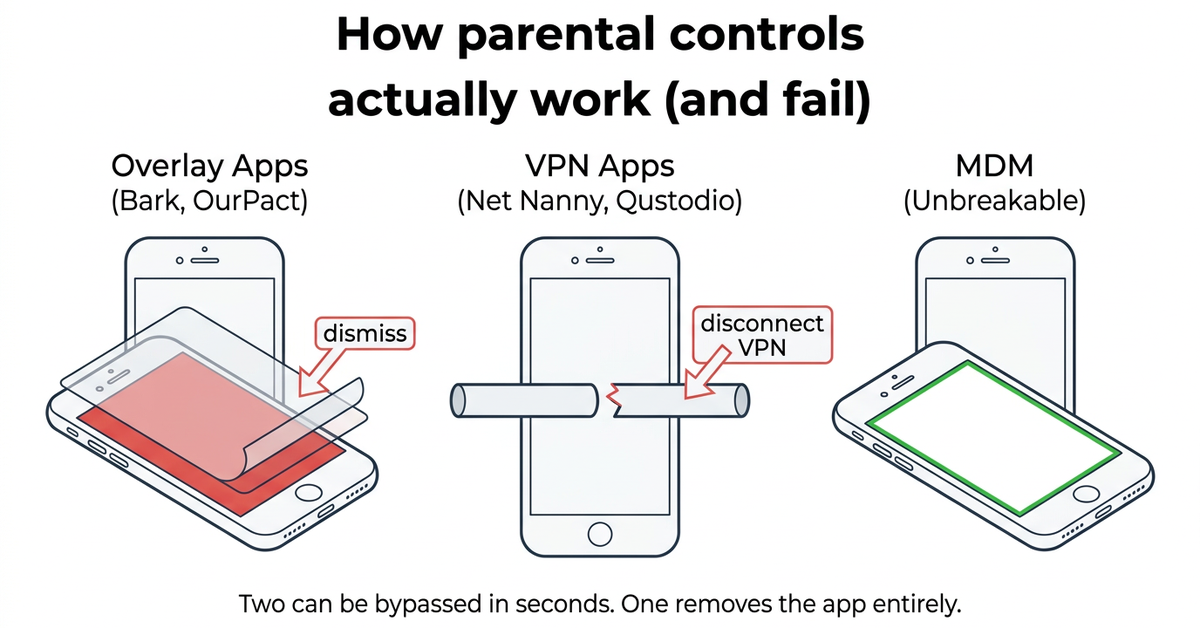 How parental controls actually work (and fail)

Overlay Apps
(Bark, OurPact)

dismiss

VPN Apps
(Net Nanny, Qustodio)

disconnect VPN

MDM
(Unbreakable)

Two can be bypassed in seconds. One removes the app entirely.